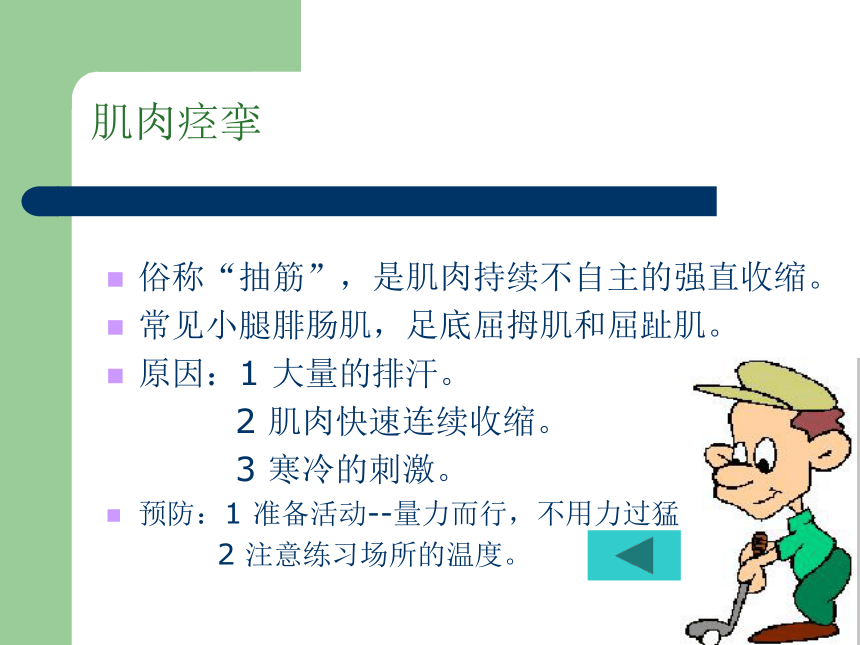 肌肉痉挛

- 俗称“抽筋”，是肌肉持续不自主的强直收缩。
- 常见小腿腓肠肌，足底屈拇肌和屈趾肌。
- 原因：1 大量的排汗。
  2 肌肉快速连续收缩。
  3 寒冷的刺激。
- 预防：1 准备活动--量力而行，不用力过猛
  2 注意练习场所的温度。